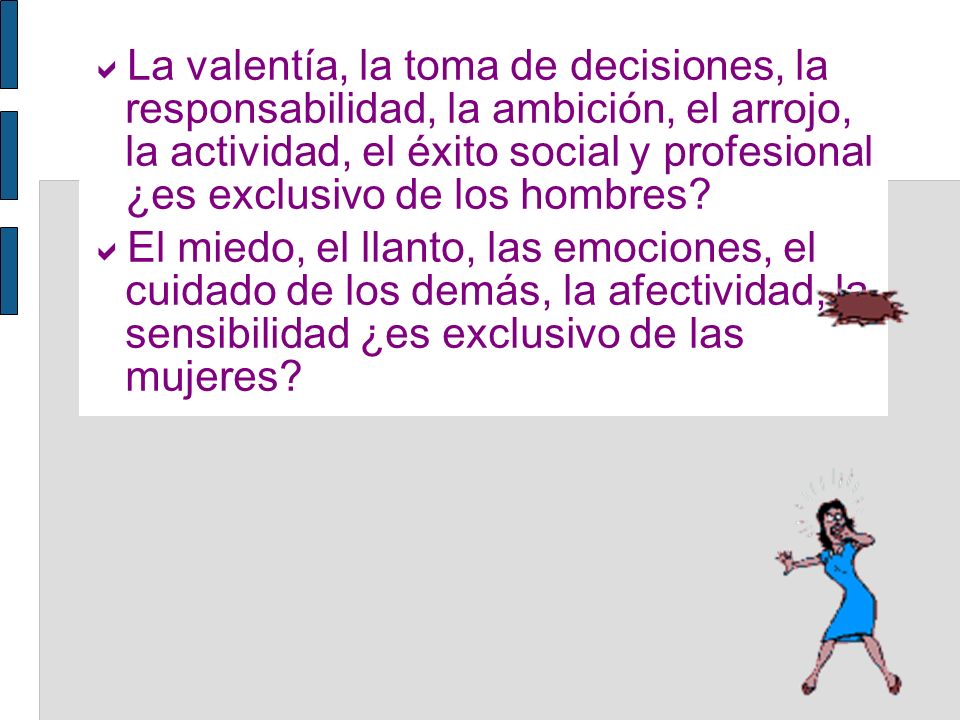 La valentía, la toma de decisiones, la responsabilidad, la ambición, el arrojo, la actividad, el éxito social y profesional ¿es exclusivo de los hombres?

El miedo, el llanto, las emociones, el cuidado de los demás, la afectividad, la sensibilidad ¿es exclusivo de las mujeres?